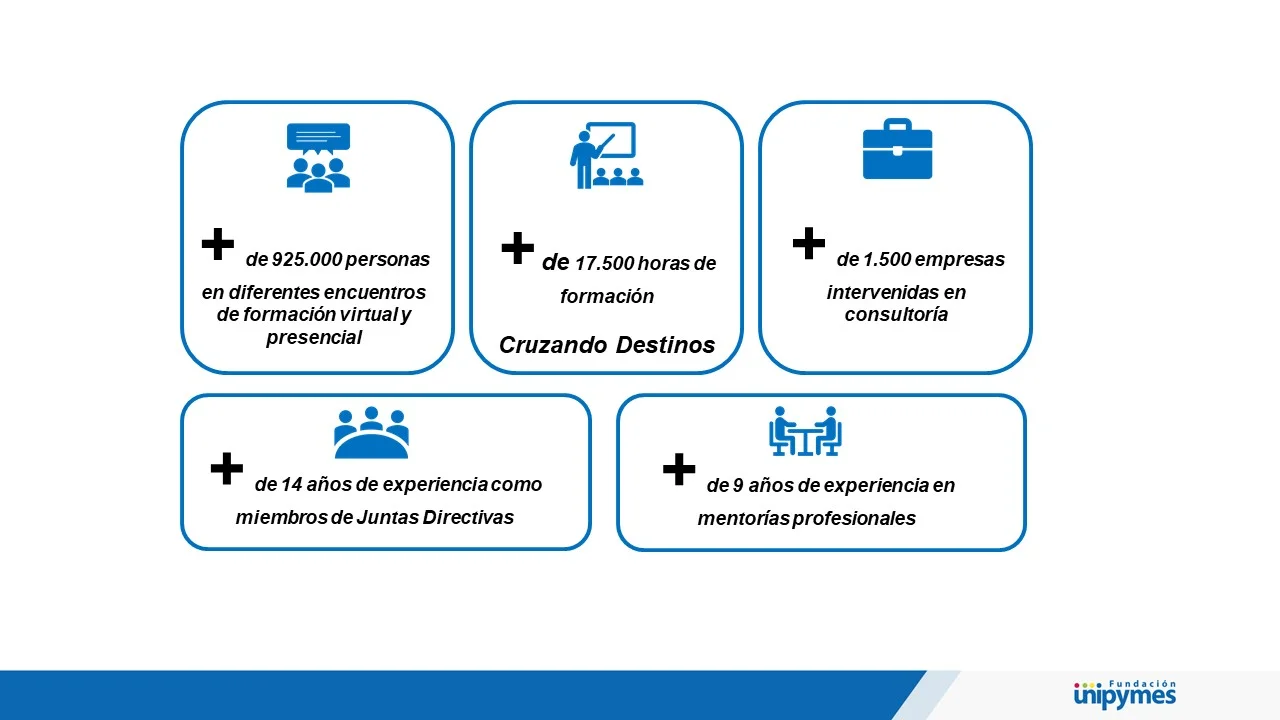 + de 925.000 personas en diferentes encuentros de formación virtual y presencial

+ de 17.500 horas de formación

Cruzando Destinos

+ de 1.500 empresas intervenidas en consultoría

+ de 14 años de experiencia como miembros de Juntas Directivas

+ de 9 años de experiencia en mentorías profesionales

Fundación
unipymes